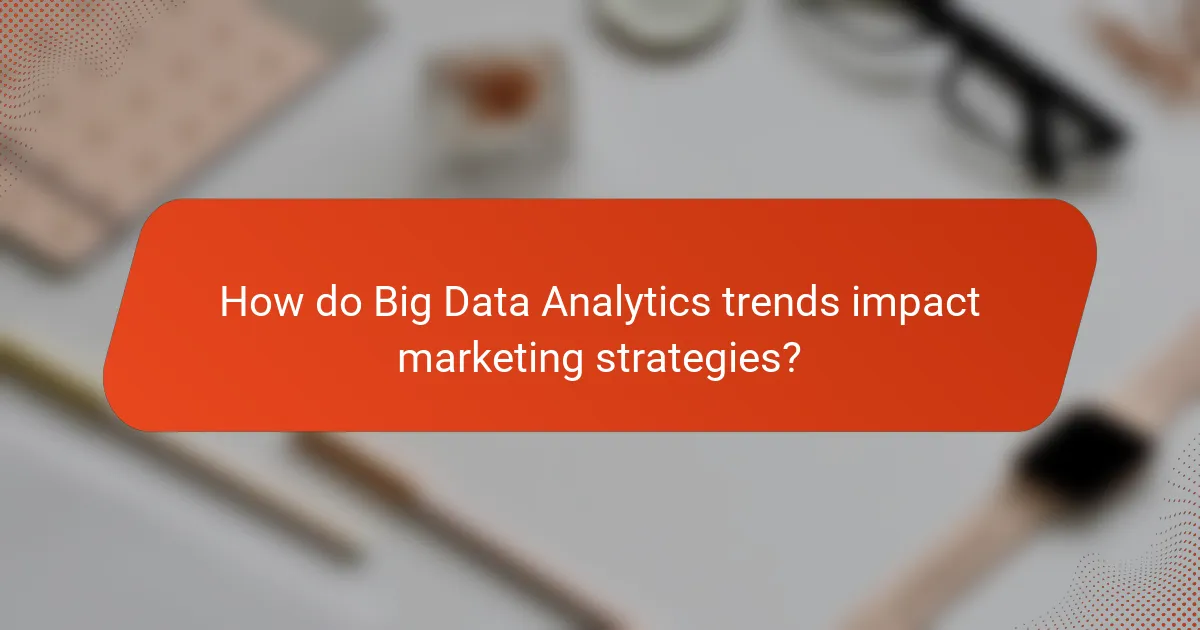 How do Big Data Analytics trends impact marketing strategies?